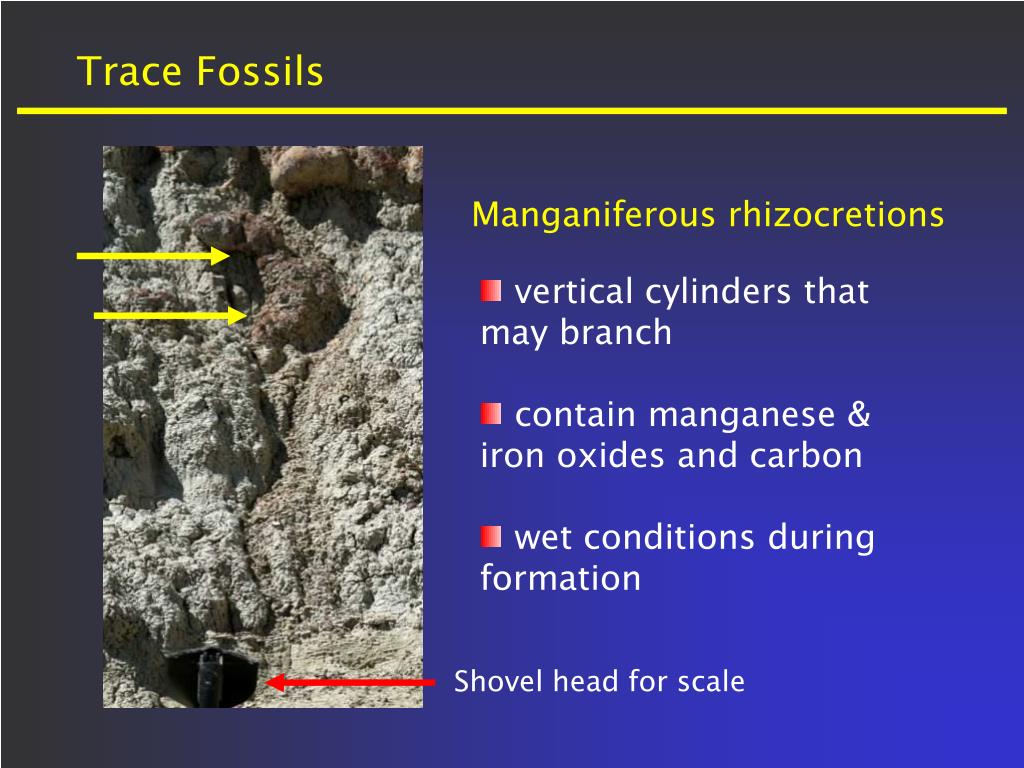 Trace Fossils

Manganiferous rhizocretions

vertical cylinders that may branch

contain manganese & iron oxides and carbon

wet conditions during formation

Shovel head for scale